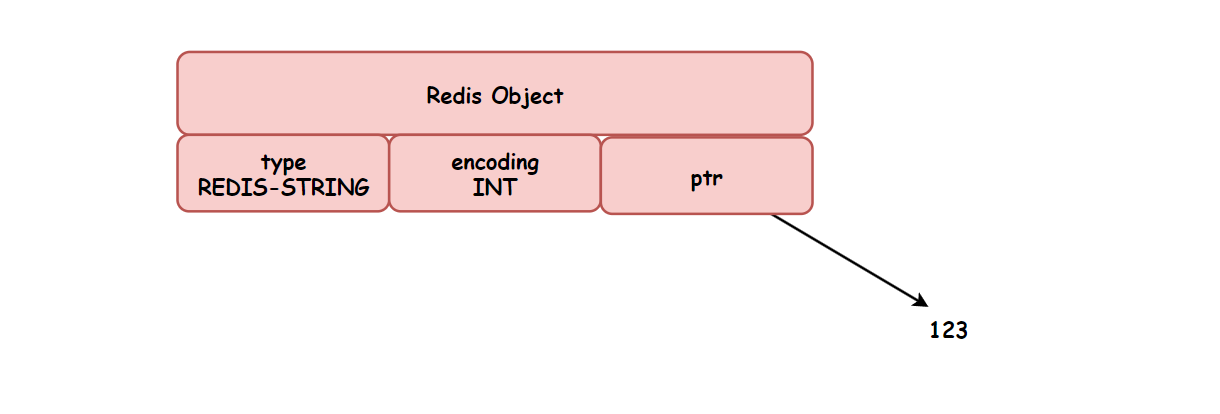 Redis Object

type
REDIS-STRING

encoding
INT

ptr

123